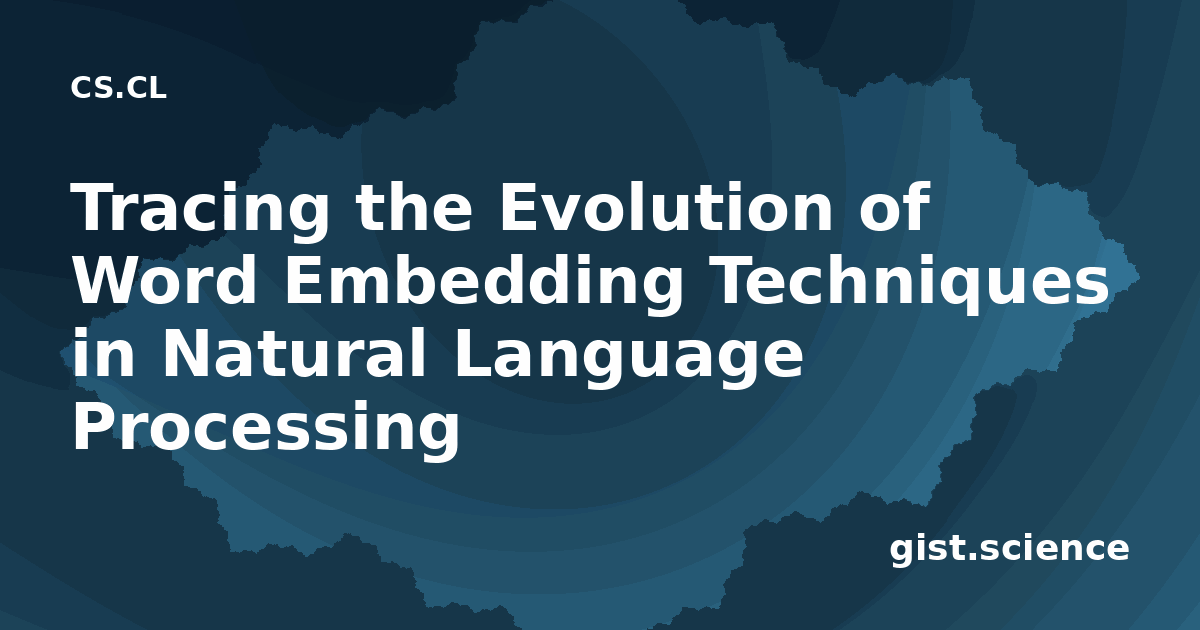 CS.CL

Tracing the Evolution of Word Embedding Techniques in Natural Language Processing

gist.science